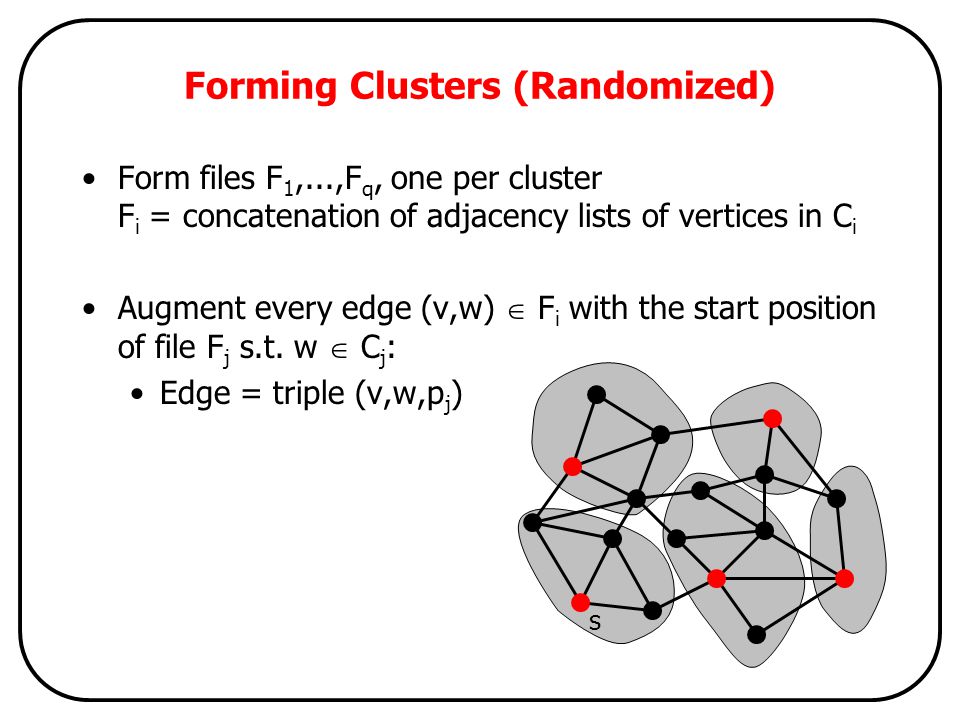 Forming Clusters (Randomized)

• Form files $F_1,...,F_q$, one per cluster
$F_i$ = concatenation of adjacency lists of vertices in $C_i$

• Augment every edge $(v,w) \in F_i$ with the start position of file $F_j$ s.t. $w \in C_j$:
• Edge = triple $(v,w,p_j)$

s